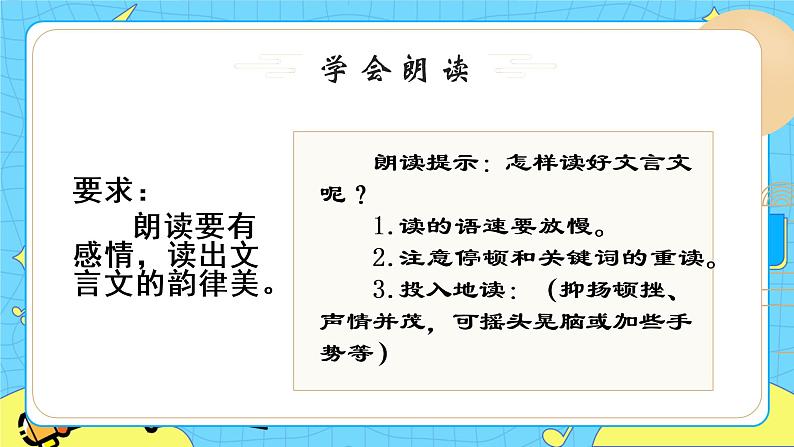 学会朗读

要求：
朗读要有感情，读出文言文的韵律美。

朗读提示：怎样读好文言文呢？
1.读的语速要放慢。
2.注意停顿和关键词的重读。
3.投入地读：（抑扬顿挫、声情并茂，可摇头晃脑或加些手势等）